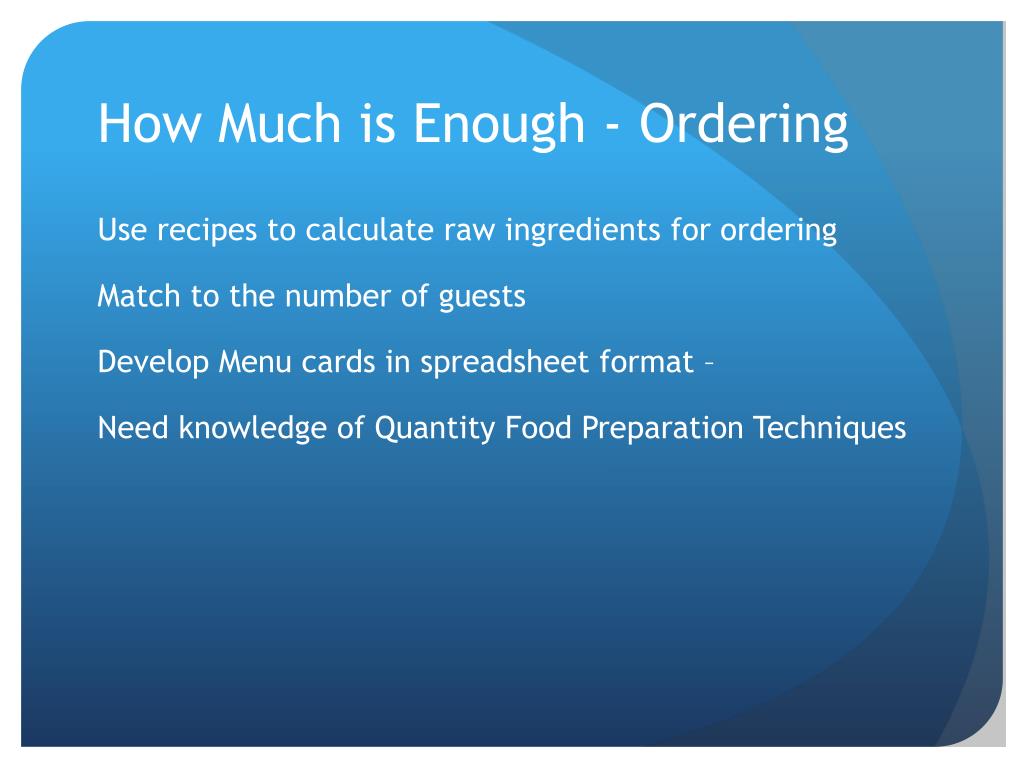 How Much is Enough - Ordering

Use recipes to calculate raw ingredients for ordering

Match to the number of guests

Develop Menu cards in spreadsheet format –

Need knowledge of Quantity Food Preparation Techniques